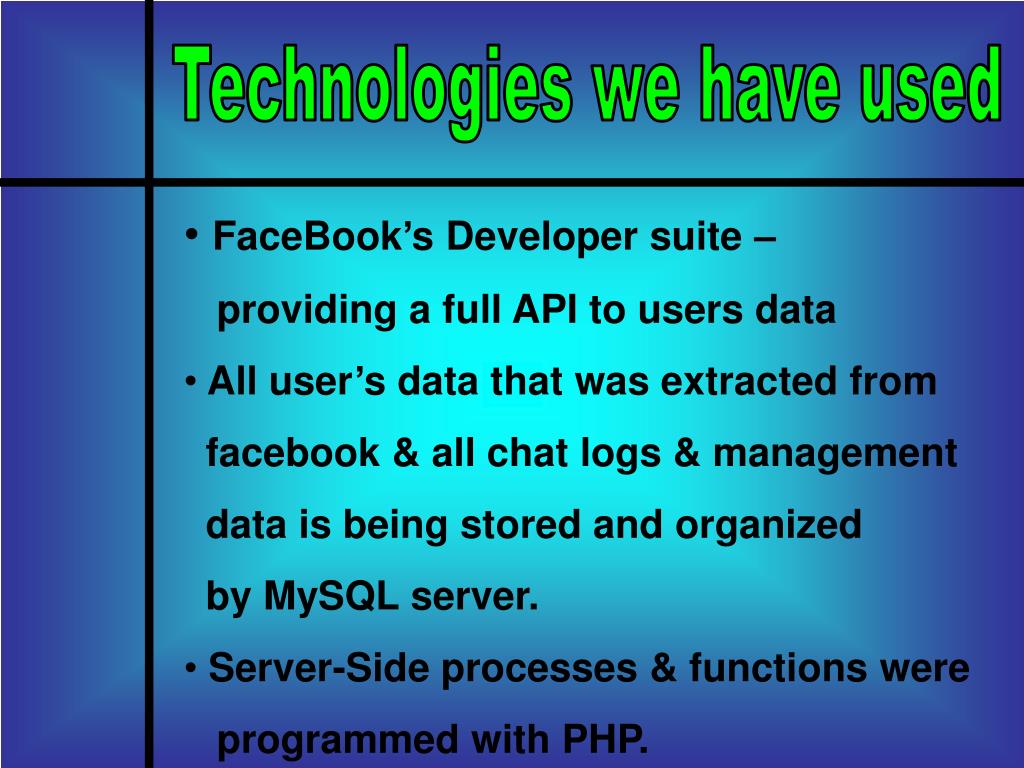 Technologies we have used

• FaceBook’s Developer suite – providing a full API to users data

• All user’s data that was extracted from facebook & all chat logs & management data is being stored and organized by MySQL server.

• Server-Side processes & functions were programmed with PHP.